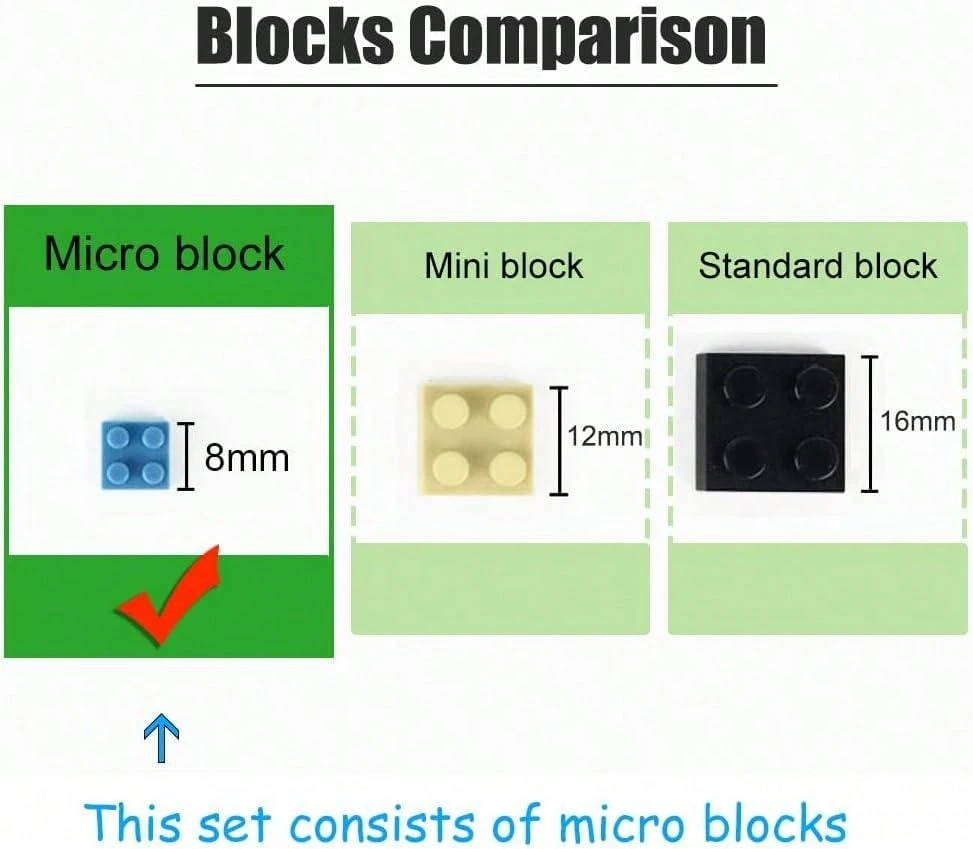 Blocks Comparison

Micro block

8mm

Mini block

12mm

Standard block

16mm

This set consists of micro blocks